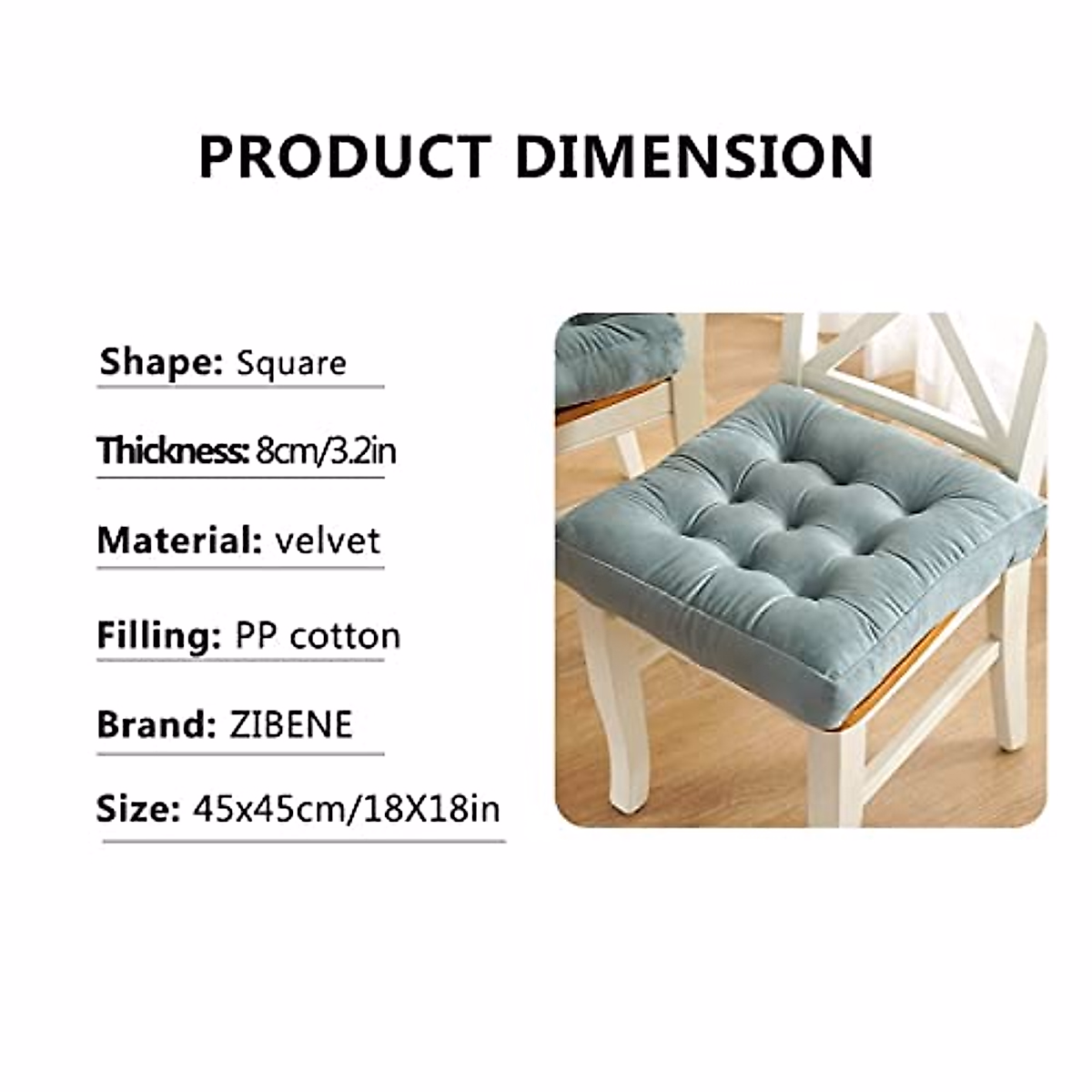 PRODUCT DIMENSION

Shape: Square

Thickness: 8cm/3.2in

Material: velvet

Filling: PP cotton

Brand: ZIBENE

Size: 45x45cm/18X18in